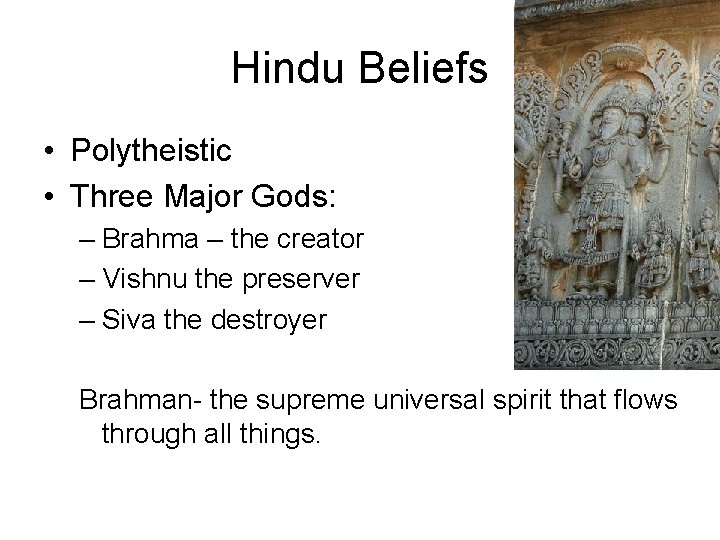 Hindu Beliefs

• Polytheistic
• Three Major Gods:
– Brahma – the creator
– Vishnu the preserver
– Siva the destroyer

Brahman- the supreme universal spirit that flows through all things.